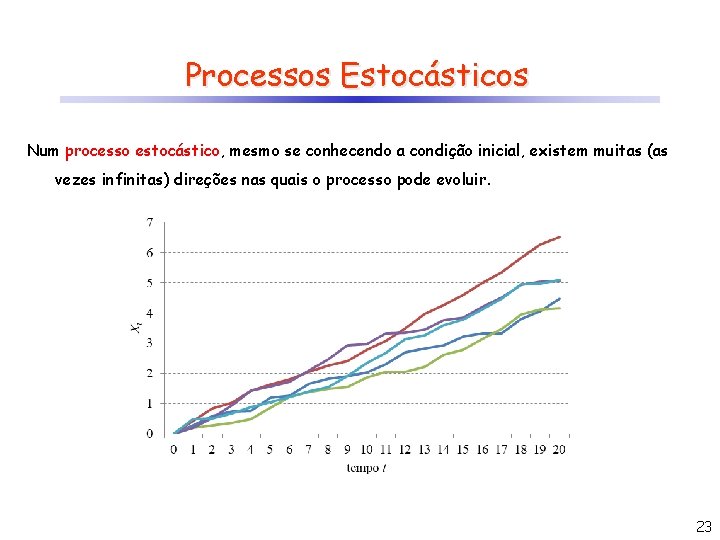 Processos Estocásticos

Num processo estocástico, mesmo se conhecendo a condição inicial, existem muitas (as vezes infinitas) direções nas quais o processo pode evoluir.

7
6
5
4
3
2
1
0
$X_t$
0 1 2 3 4 5 6 7 8 9 10 11 12 13 14 15 16 17 18 19 20
tempo $t$

23